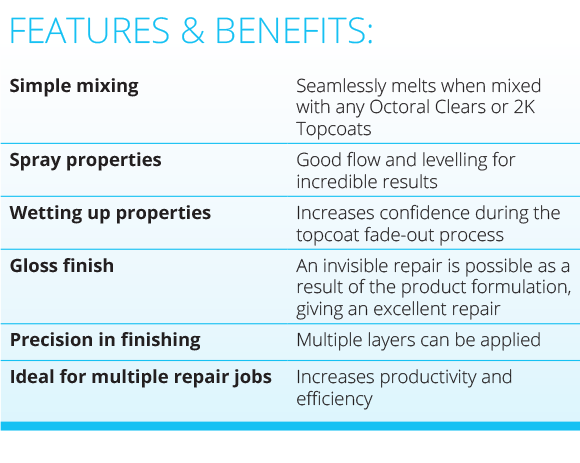 FEATURES & BENEFITS:

| | |
|---|---|
| **Simple mixing** | Seamlessly melts when mixed with any Octoral Clears or 2K Topcoats |
| **Spray properties** | Good flow and levelling for incredible results |
| **Wetting up properties** | Increases confidence during the topcoat fade-out process |
| **Gloss finish** | An invisible repair is possible as a result of the product formulation, giving an excellent repair |
| **Precision in finishing** | Multiple layers can be applied |
| **Ideal for multiple repair jobs** | Increases productivity and efficiency |